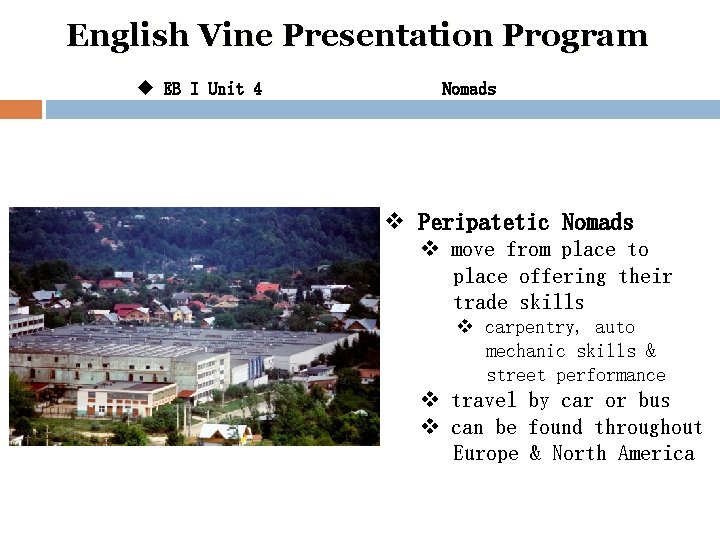 English Vine Presentation Program

◆ EB I Unit 4 Nomads

❖ Peripatetic Nomads
❖ move from place to place offering their trade skills
❖ carpentry, auto mechanic skills & street performance
❖ travel by car or bus
❖ can be found throughout Europe & North America